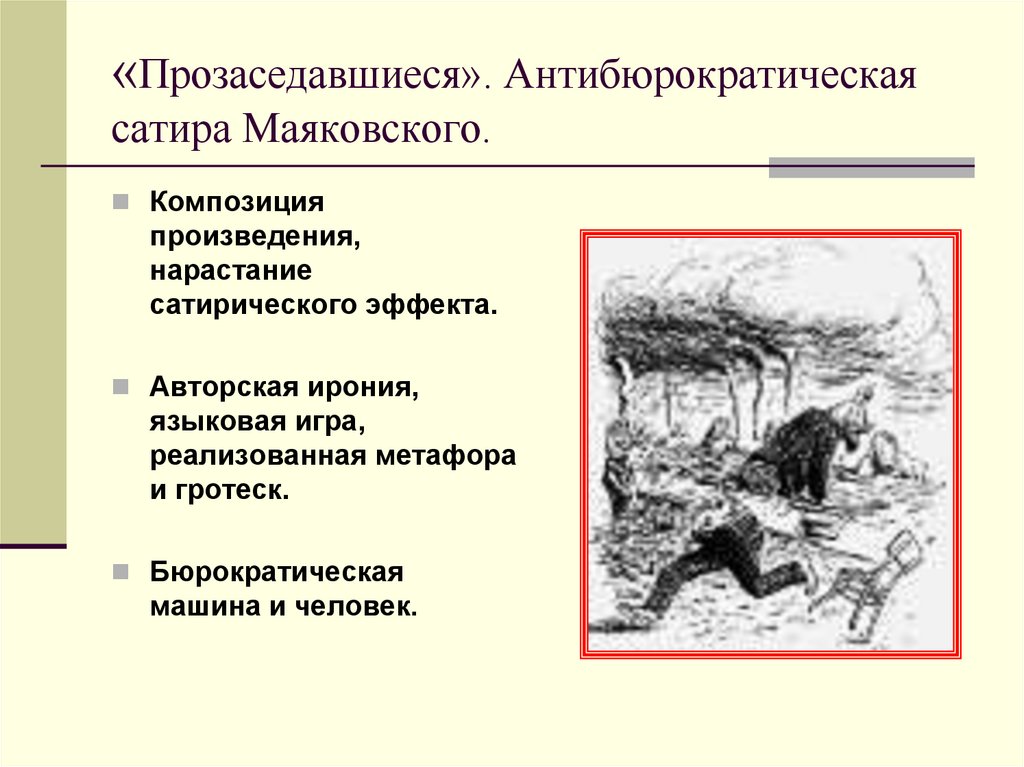 «Прозаседавшиеся». Антибюрократическая сатира Маяковского.

Композиция произведения, нарастание сатирического эффекта.

Авторская ирония, языковая игра, реализованная метафора и гротеск.

Бюрократическая машина и человек.